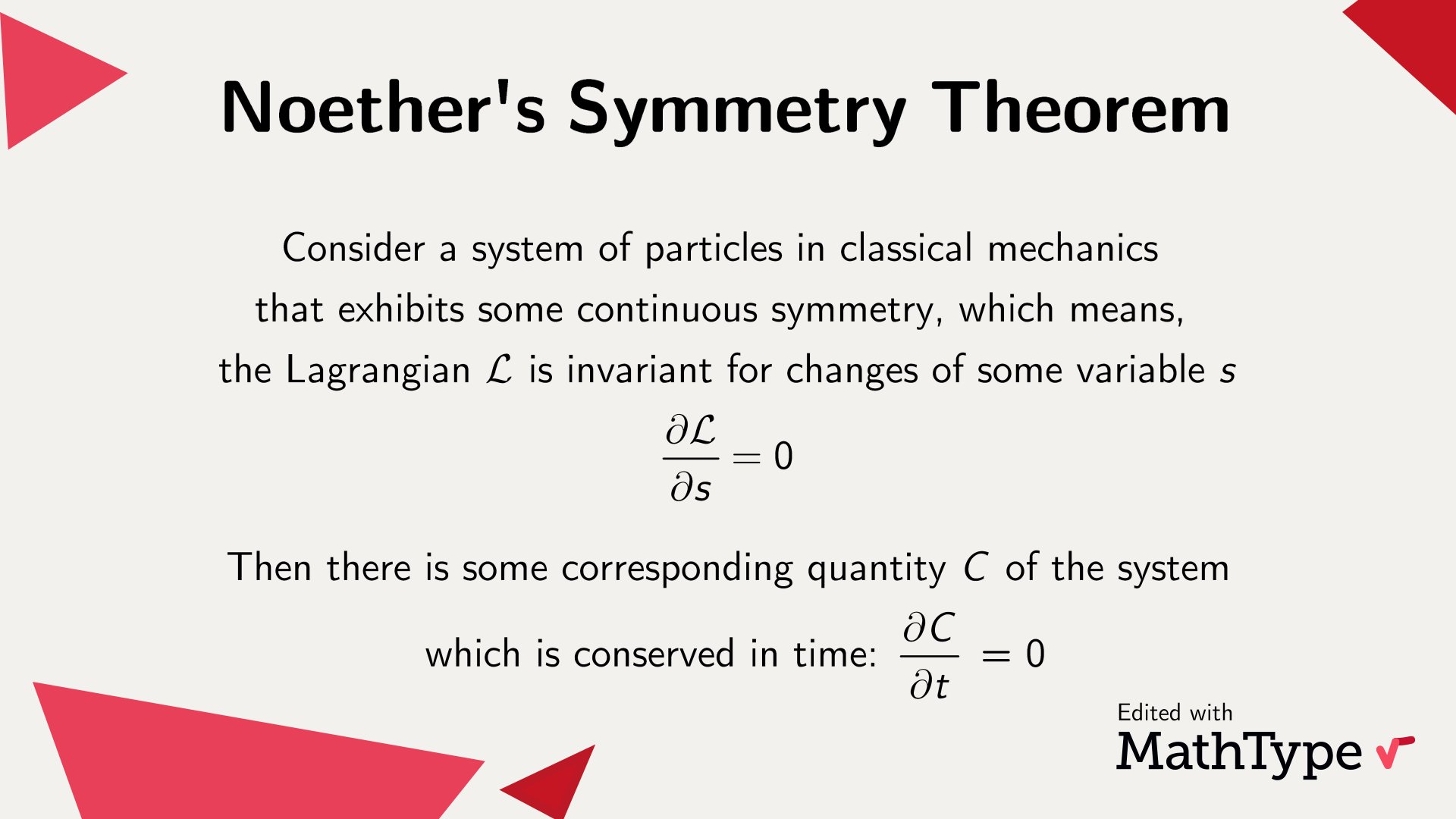 Noether's Symmetry Theorem

Consider a system of particles in classical mechanics that exhibits some continuous symmetry, which means, the Lagrangian $\mathcal{L}$ is invariant for changes of some variable $s$

$\frac{\partial \mathcal{L}}{\partial s} = 0$

Then there is some corresponding quantity $C$ of the system which is conserved in time: $\frac{\partial C}{\partial t} = 0$

Edited with
MathType